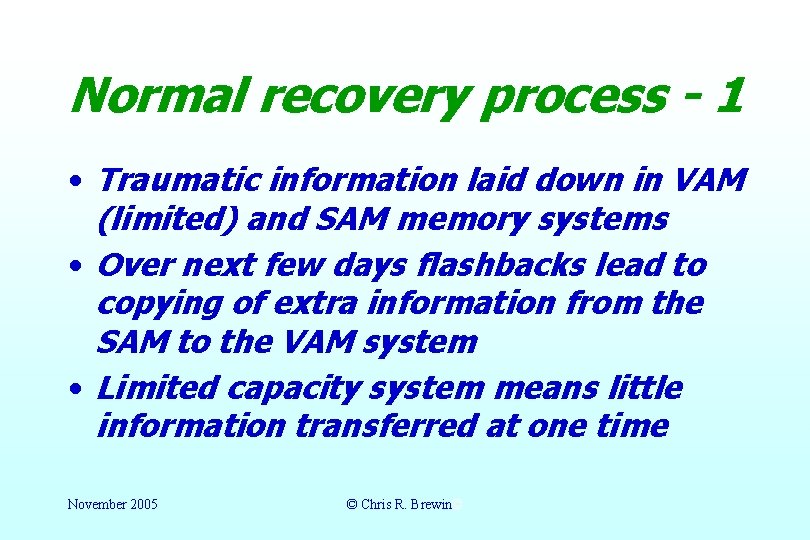 Normal recovery process - 1

• Traumatic information laid down in VAM (limited) and SAM memory systems
• Over next few days flashbacks lead to copying of extra information from the SAM to the VAM system
• Limited capacity system means little information transferred at one time

November 2005

© Chris R. Brewin